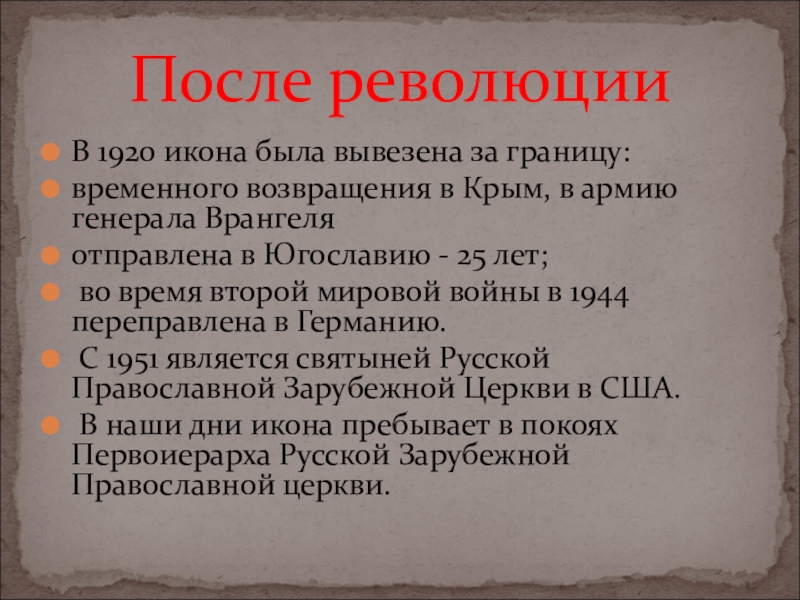 После революции

В 1920 икона была вывезена за границу:

временного возвращения в Крым, в армию генерала Врангеля

отправлена в Югославию - 25 лет;

во время второй мировой войны в 1944 переправлена в Германию.

С 1951 является святыней Русской Православной Зарубежной Церкви в США.

В наши дни икона пребывает в покоях Первоиерарха Русской Зарубежной Православной церкви.